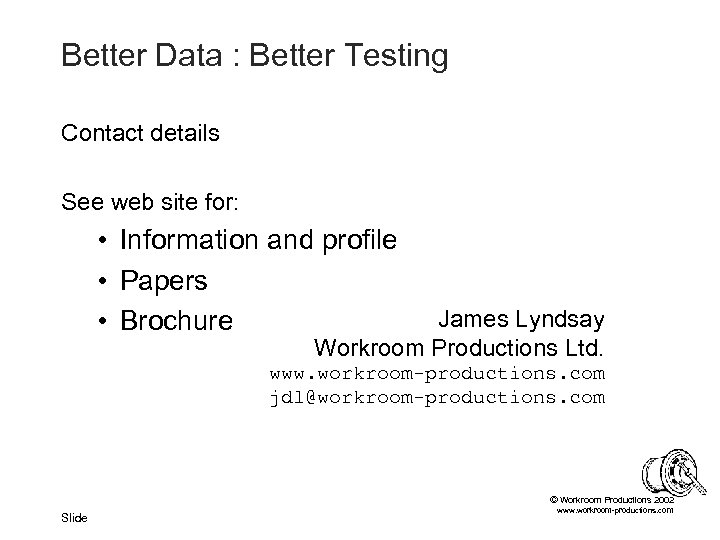 Better Data : Better Testing

Contact details

See web site for:

• Information and profile
• Papers
• Brochure

James Lyndsay
Workroom Productions Ltd.
www.workroom-productions.com
jdl@workroom-productions.com

© Workroom Productions 2002
www.workroom-productions.com

Slide